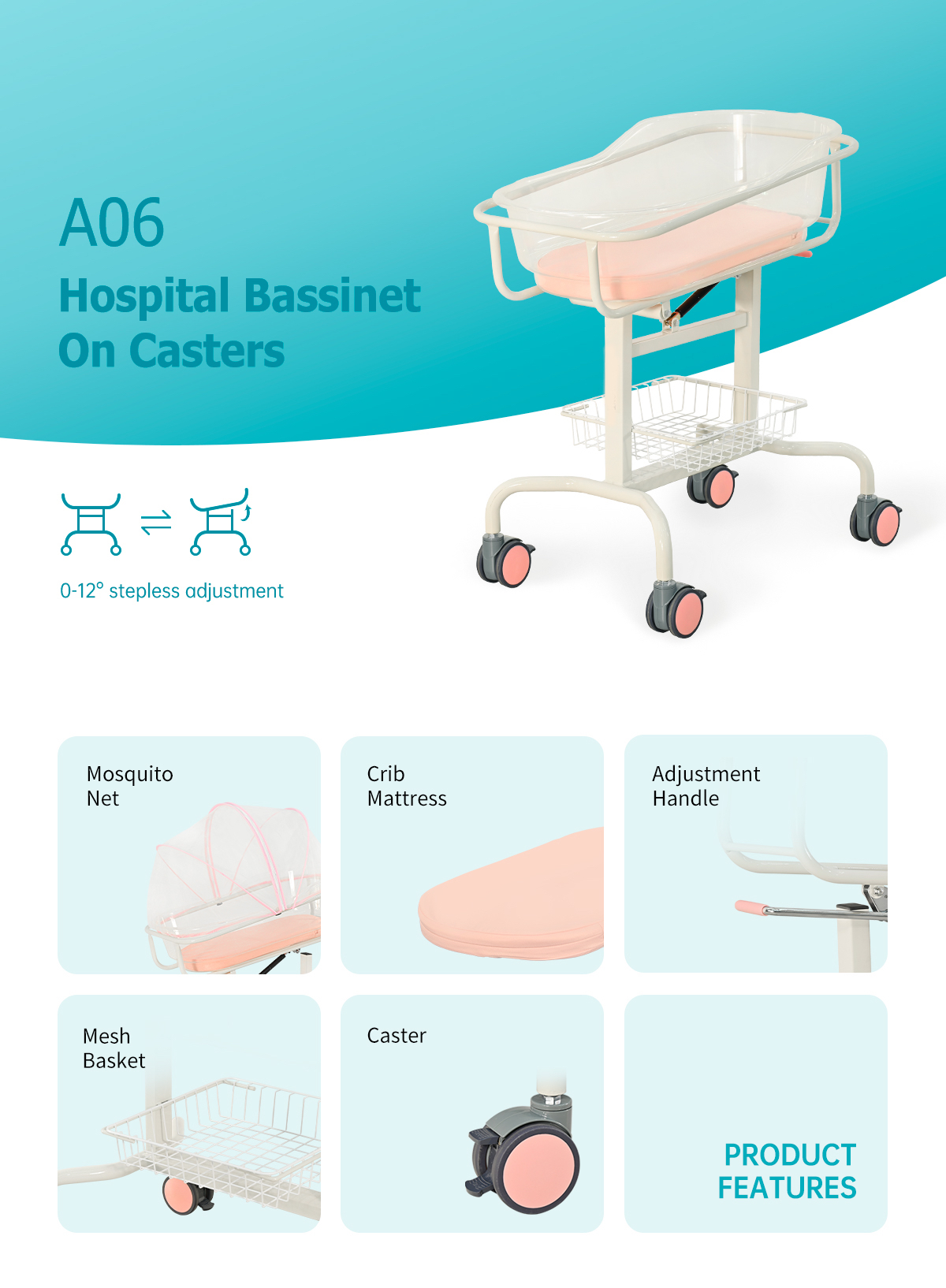 A06

Hospital Bassinet On Casters

0-12° stepless adjustment

Mosquito Net

Crib Mattress

Adjustment Handle

Mesh Basket

Caster

PRODUCT FEATURES